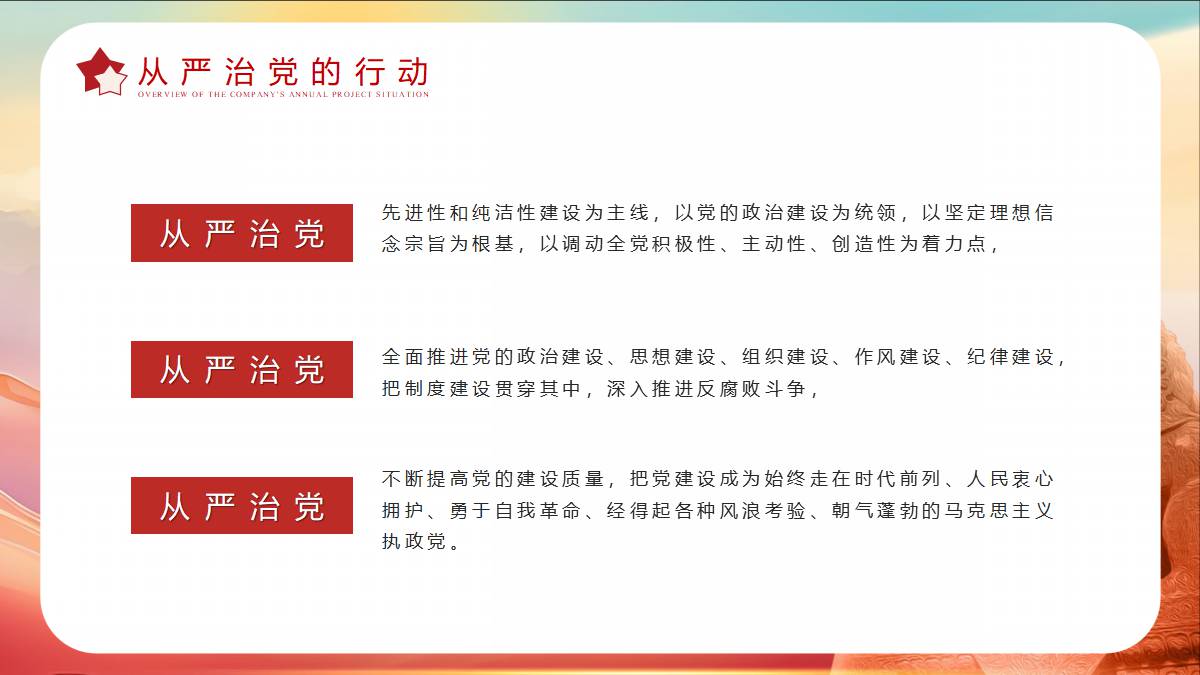 从严治党的行动
OVERVIEW OF THE COMPANY'S ANNUAL PROJECT SITUATION

从严治党

先进性和纯洁性建设为主线，以党的政治建设为统领，以坚定理想信念宗旨为根基，以调动全党积极性、主动性、创造性为着力点，

从严治党

全面推进党的政治建设、思想建设、组织建设、作风建设、纪律建设，把制度建设贯穿其中，深入推进反腐败斗争，

从严治党

不断提高党的建设质量，把党建设成为始终走在时代前列、人民衷心拥护、勇于自我革命、经得起各种风浪考验、朝气蓬勃的马克思主义执政党。